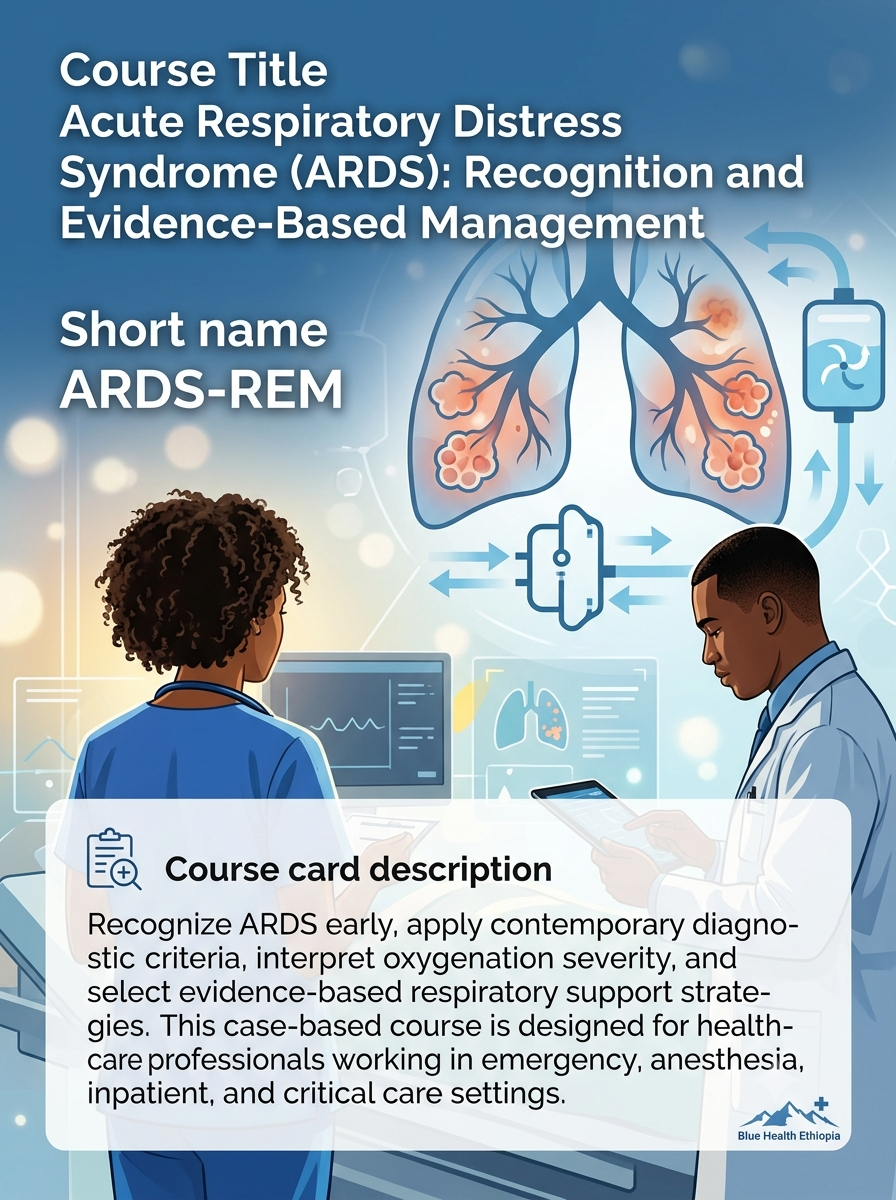 Course Title
Acute Respiratory Distress Syndrome (ARDS): Recognition and Evidence-Based Management

Short name
ARDS-REM

Course card description

Recognize ARDS early, apply contemporary diagnostic criteria, interpret oxygenation severity, and select evidence-based respiratory support strategies. This case-based course is designed for healthcare professionals working in emergency, anesthesia, inpatient, and critical care settings.

Blue Health Ethiopia